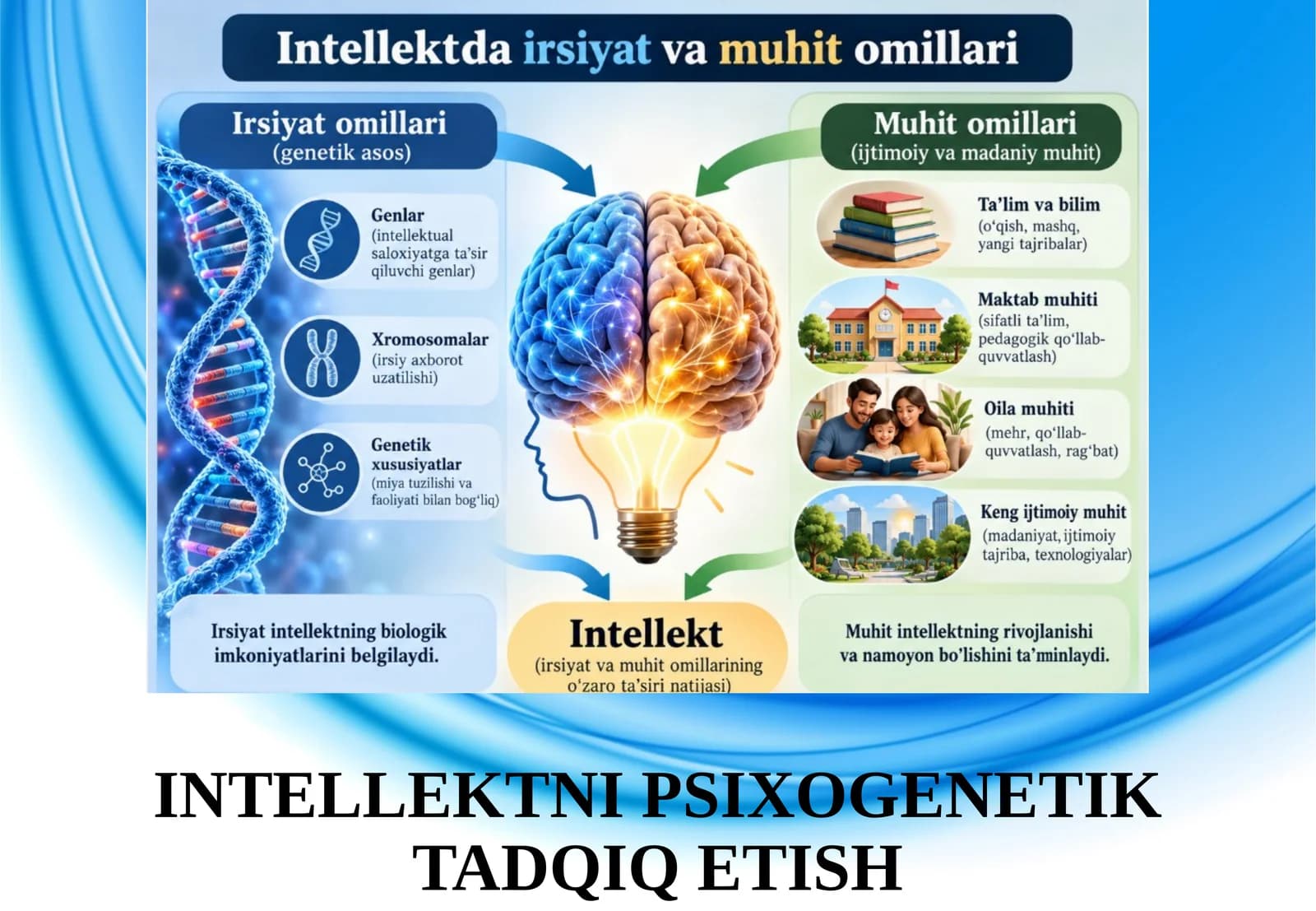 Intellektda irsiyat va muhit omillari

Irsiyat omillari
(genetik asos)

Genlar
(intellektual saloxiyatga ta'sir qiluvchi genlar)

Xromosomalar
(irsiy axborot uzatilishi)

Genetik xususiyatlar
(miya tuzilishi va faoliyati bilan bog'liq)

Irsiyat intellektning biologik imkoniyatlarini belgilaydi.

Intellekt
(irsiyat va muhit omillarining o'zaro ta'siri natijasi)

Muhit omillari
(ijtimoiy va madaniy muhit)

Ta'lim va bilim
(o'qish, mashq, yangi tajribalar)

Maktab muhiti
(sifatli ta'lim, pedagogik qo'llab-quvvatlash)

Oila muhiti
(mehr, qo'llab-quvvatlash, rag'bat)

Keng ijtimoiy muhit
(madaniyat, ijtimoiy tajriba, texnologiyalar)

Muhit intellektning rivojlanishi va namoyon bo'lishini ta'minlaydi.

INTELLEKTNI PSIXOGENETIK TADQIQ ETISH